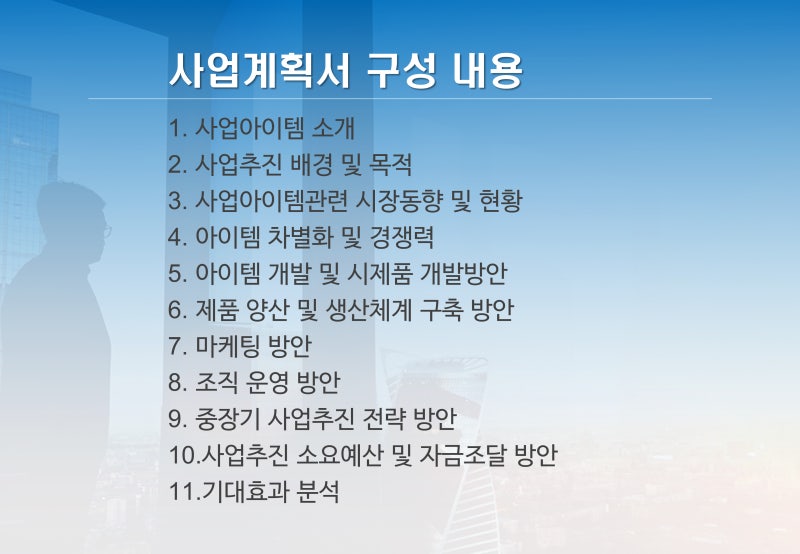 사업계획서 구성 내용

1. 사업아이템 소개
2. 사업추진 배경 및 목적
3. 사업아이템관련 시장동향 및 현황
4. 아이템 차별화 및 경쟁력
5. 아이템 개발 및 시제품 개발방안
6. 제품 양산 및 생산체계 구축 방안
7. 마케팅 방안
8. 조직 운영 방안
9. 중장기 사업추진 전략 방안
10.사업추진 소요예산 및 자금조달 방안
11.기대효과 분석